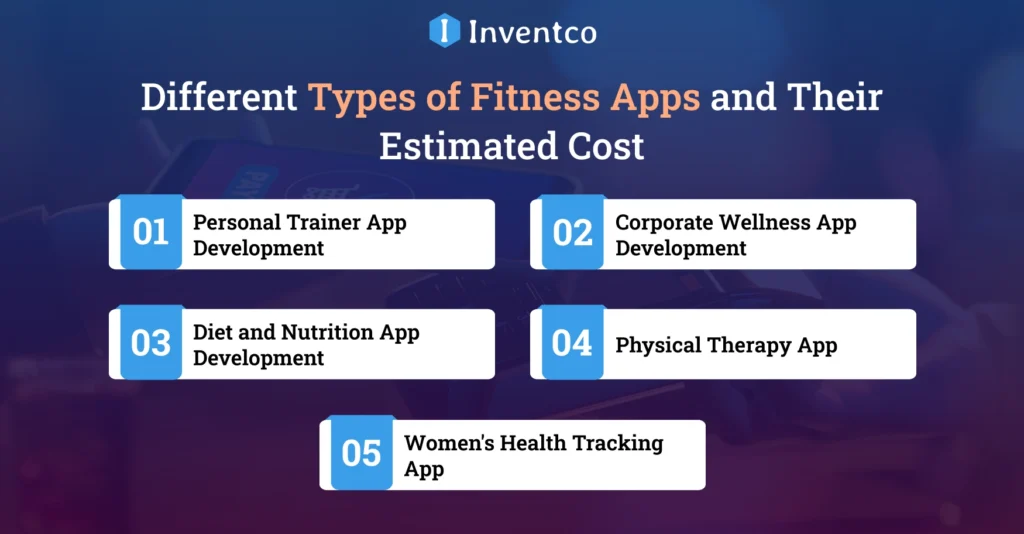 Inventco

Different Types of Fitness Apps and Their Estimated Cost

01 Personal Trainer App Development

02 Corporate Wellness App Development

03 Diet and Nutrition App Development

04 Physical Therapy App

05 Women's Health Tracking App